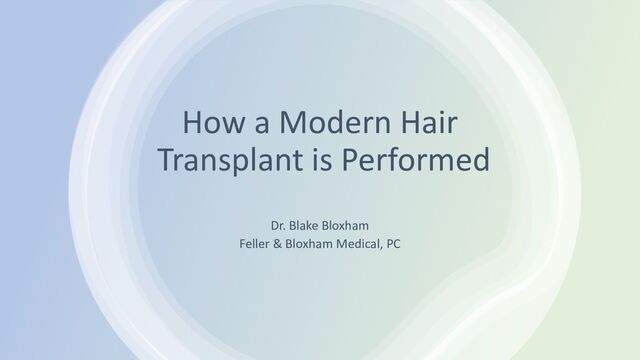 How a Modern Hair Transplant is Performed

Dr. Blake Bloxham
Feller & Bloxham Medical, PC